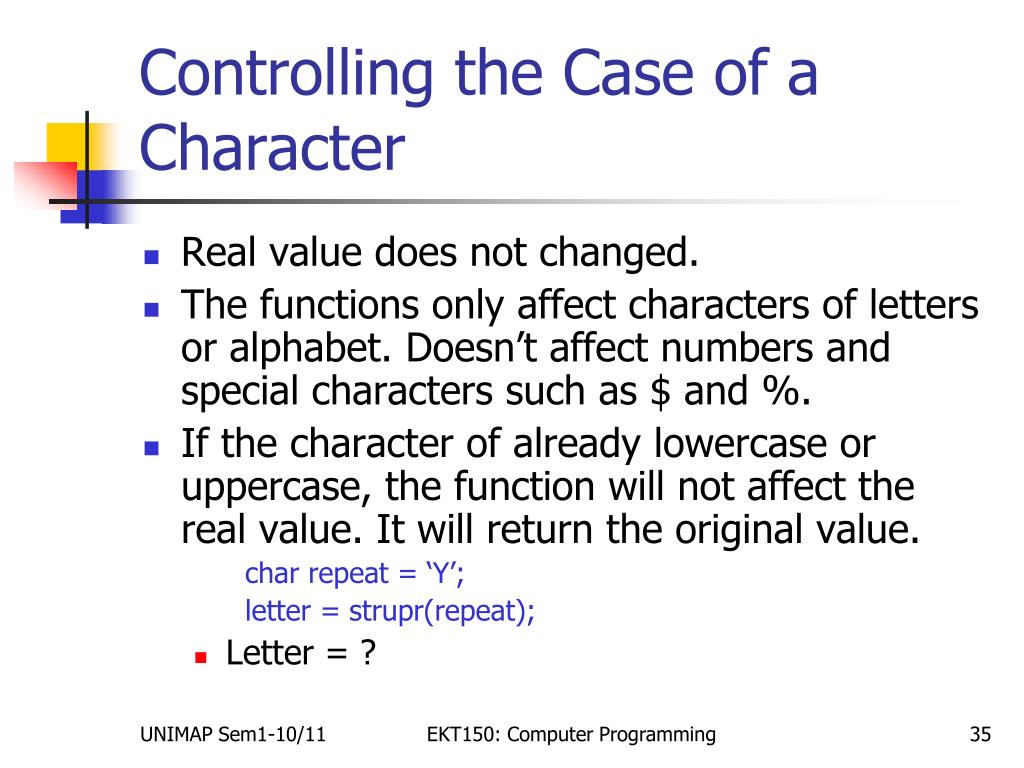 Controlling the Case of a Character

Real value does not changed.

The functions only affect characters of letters or alphabet. Doesn’t affect numbers and special characters such as $ and %.

If the character of already lowercase or uppercase, the function will not affect the real value. It will return the original value.

char repeat = ‘Y’;
letter = strupr(repeat);

Letter = ?

UNIMAP Sem1-10/11 EKT150: Computer Programming 35